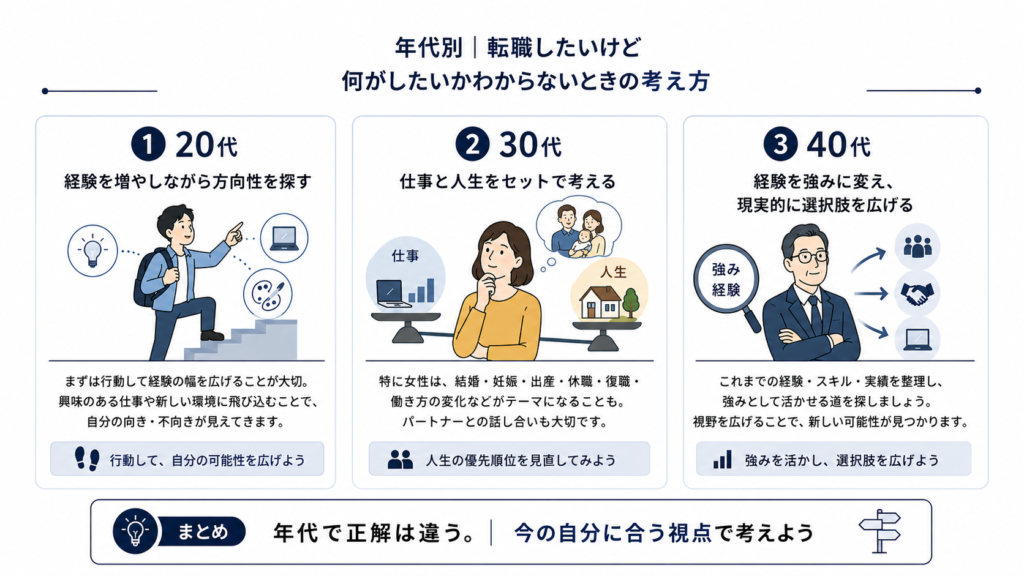 年代別｜転職したいけど
何がしたいかわからないときの考え方

1 20代
経験を増やしながら方向性を探す

まずは行動して経験の幅を広げることが大切。興味のある仕事や新しい環境に飛び込むことで、自分の向き・不向きが見えてきます。

行動して、自分の可能性を広げよう

2 30代
仕事と人生をセットで考える

仕事

人生

特に女性は、結婚・妊娠・出産・休職・復職・働き方の変化などがテーマになることも。パートナーとの話し合いも大切です。

人生の優先順位を見直してみよう

3 40代
経験を強みに変え、現実的に選択肢を広げる

強み
経験

これまでの経験・スキル・実績を整理し、強みとして活かせる道を探しましょう。視野を広げることで、新しい可能性が見つかります。

強みを活かし、選択肢を広げよう

まとめ
年代で正解は違う。｜今の自分に合う視点で考えよう